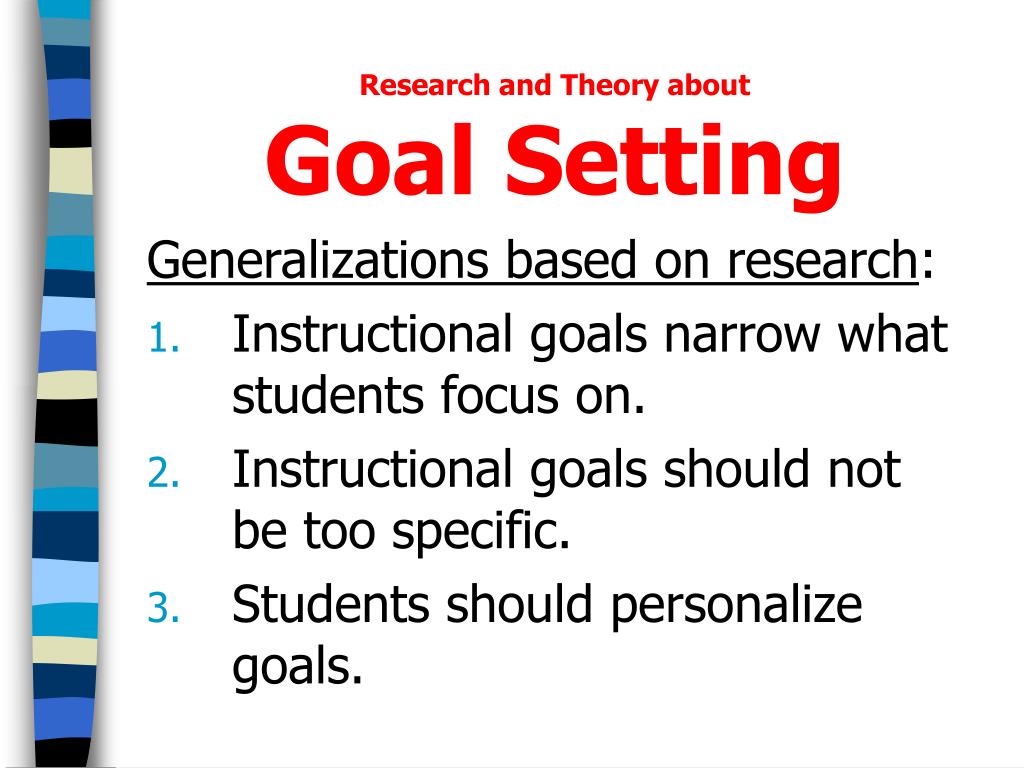 Research and Theory about
Goal Setting

Generalizations based on research:

1. Instructional goals narrow what students focus on.
2. Instructional goals should not be too specific.
3. Students should personalize goals.